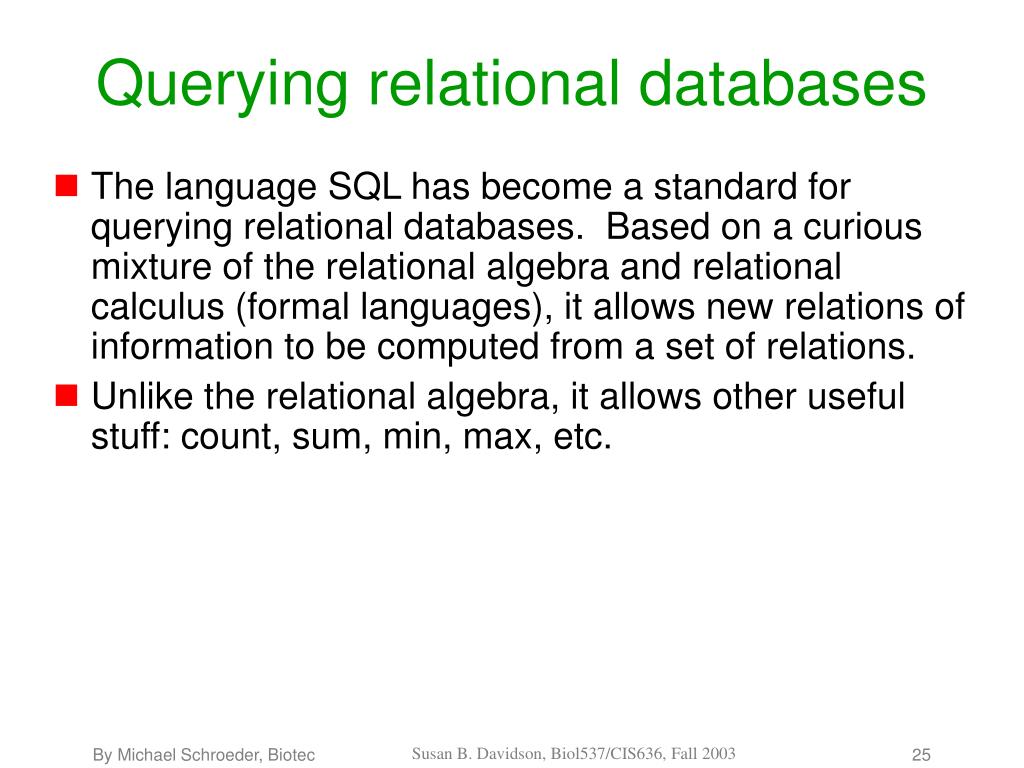 Querying relational databases

The language SQL has become a standard for querying relational databases.  Based on a curious mixture of the relational algebra and relational calculus (formal languages), it allows new relations of information to be computed from a set of relations.

Unlike the relational algebra, it allows other useful stuff: count, sum, min, max, etc.

By Michael Schroeder, Biotec

Susan B. Davidson, Biol537/CIS636, Fall 2003

25